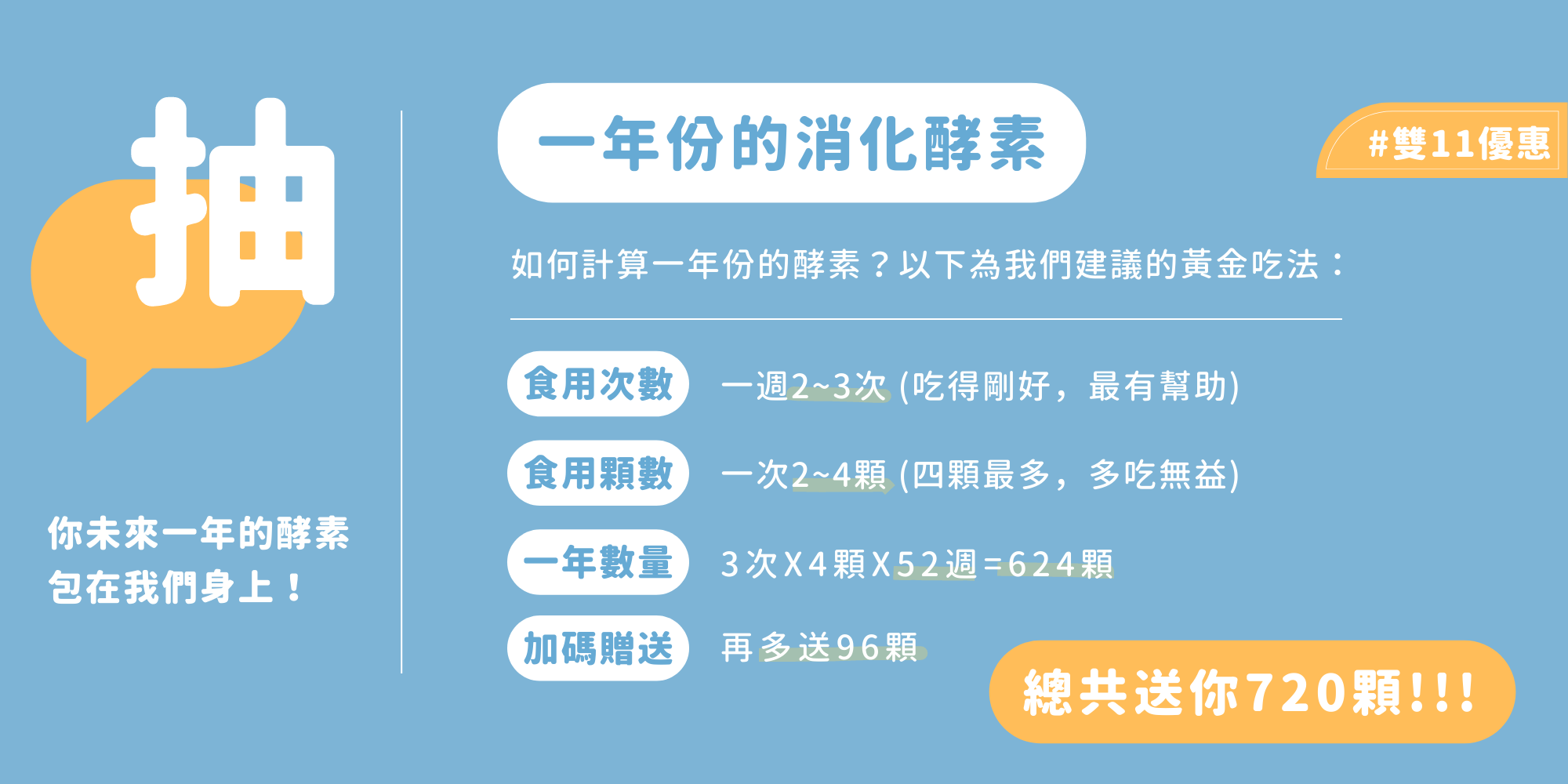 抽

你未來一年的酵素
包在我們身上！

一年份的消化酵素

#雙11優惠

如何計算一年份的酵素？以下為我們建議的黃金吃法：

食用次數　一週2~3次 (吃得剛好，最有幫助)

食用顆數　一次2~4顆 (四顆最多，多吃無益)

一年數量　3次X4顆X52週=624顆

加碼贈送　再多送96顆

總共送你720顆!!!